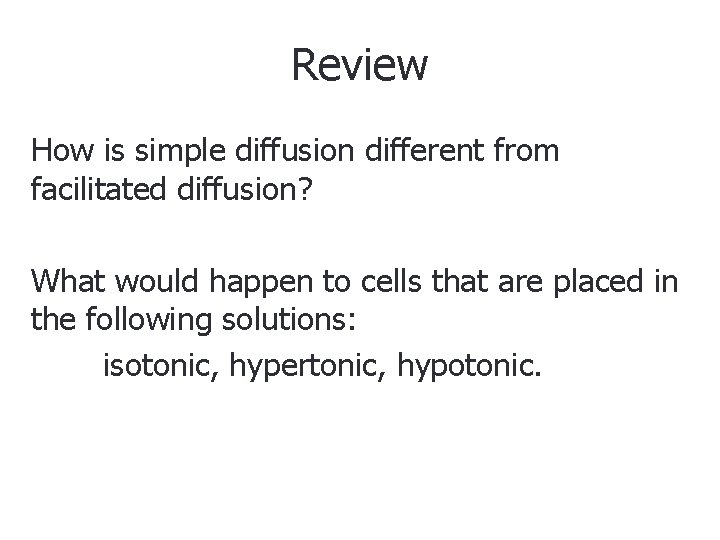 Review

How is simple diffusion different from facilitated diffusion?

What would happen to cells that are placed in the following solutions:

isotonic, hypertonic, hypotonic.